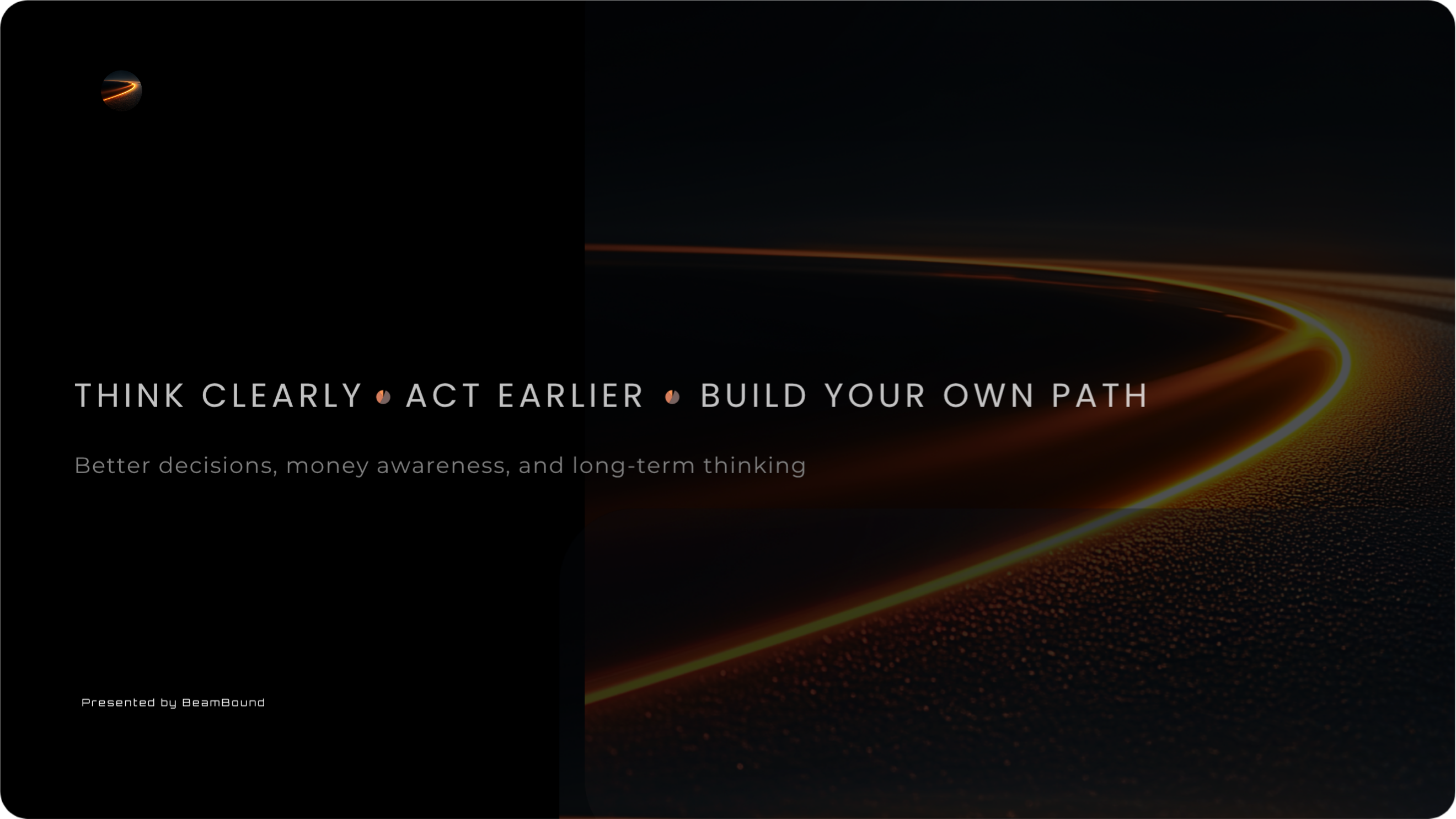 THINK CLEARLY • ACT EARLIER • BUILD YOUR OWN PATH

Better decisions, money awareness, and long-term thinking

Presented by BeamBound